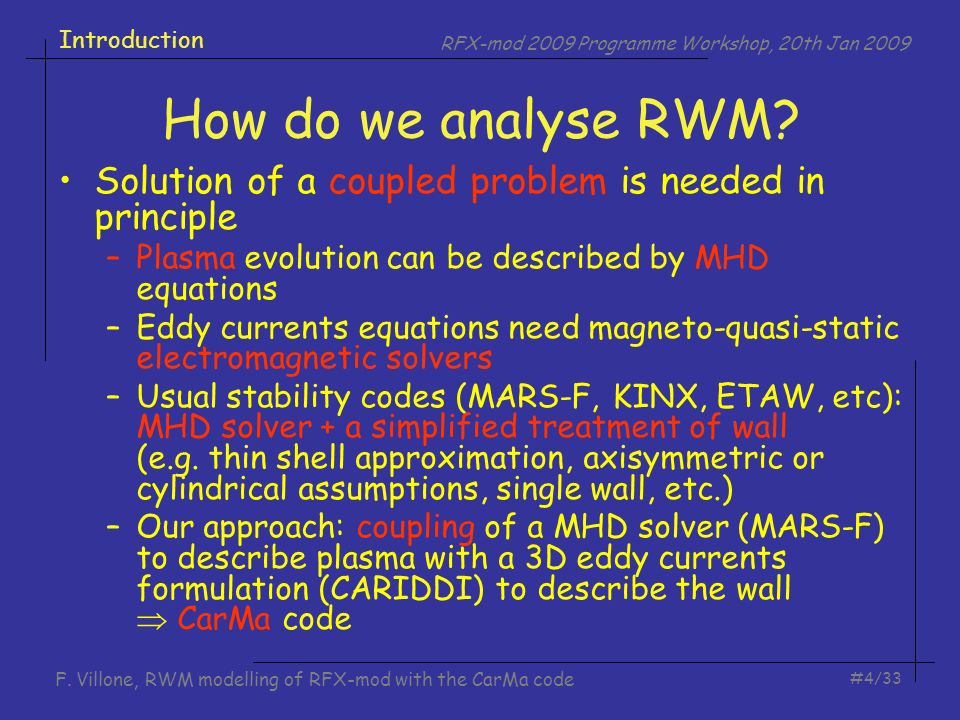 Introduction

RFX-mod 2009 Programme Workshop, 20th Jan 2009

How do we analyse RWM?

• Solution of a coupled problem is needed in principle
  – Plasma evolution can be described by MHD equations
  – Eddy currents equations need magneto-quasi-static electromagnetic solvers
  – Usual stability codes (MARS-F, KINX, ETAW, etc): MHD solver + a simplified treatment of wall (e.g. thin shell approximation, axisymmetric or cylindrical assumptions, single wall, etc.)
  – Our approach: coupling of a MHD solver (MARS-F) to describe plasma with a 3D eddy currents formulation (CARIDDI) to describe the wall $\Rightarrow$ CarMa code

F. Villone, RWM modelling of RFX-mod with the CarMa code

#4/33